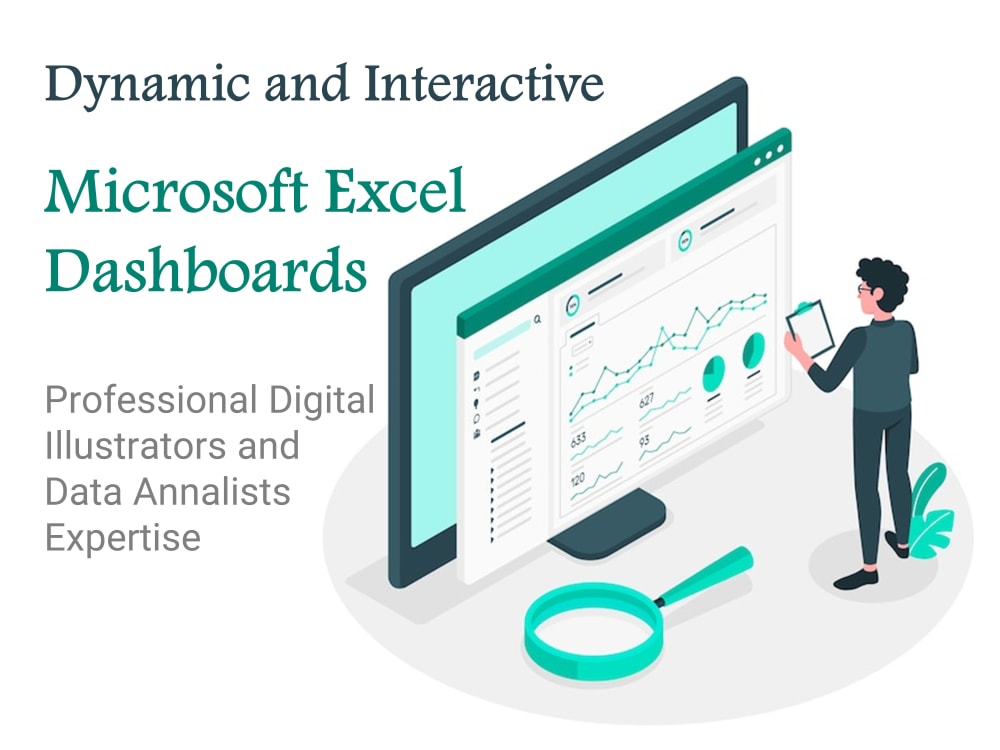 Dynamic and Interactive

Microsoft Excel Dashboards

Professional Digital Illustrators and Data Annalists Expertise

627

633

93

120